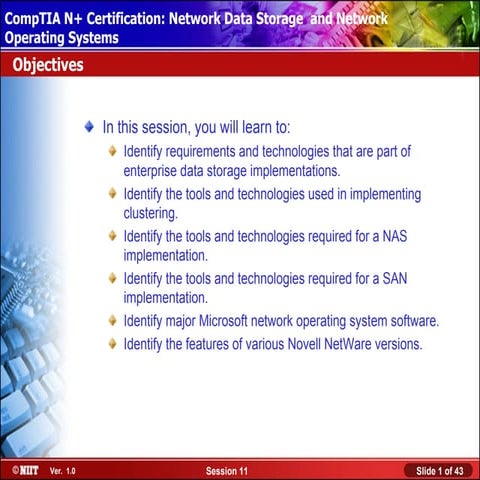 CompTIA N+ Certification: Network Data Storage and Network Operating Systems

Objectives

In this session, you will learn to:

Identify requirements and technologies that are part of enterprise data storage implementations.

Identify the tools and technologies used in implementing clustering.

Identify the tools and technologies required for a NAS implementation.

Identify the tools and technologies required for a SAN implementation.

Identify major Microsoft network operating system software.

Identify the features of various Novell NetWare versions.

©NIIT Ver. 1.0 Session 11 Slide 1 of 43